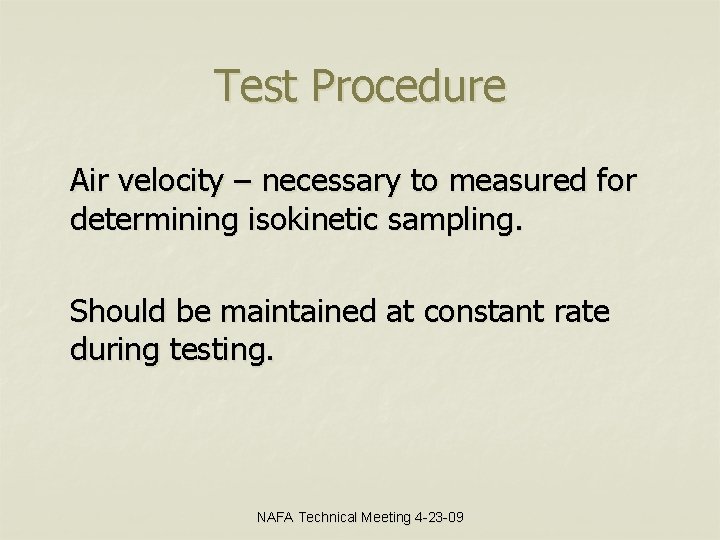 Test Procedure

Air velocity – necessary to measured for determining isokinetic sampling.

Should be maintained at constant rate during testing.

NAFA Technical Meeting 4-23-09